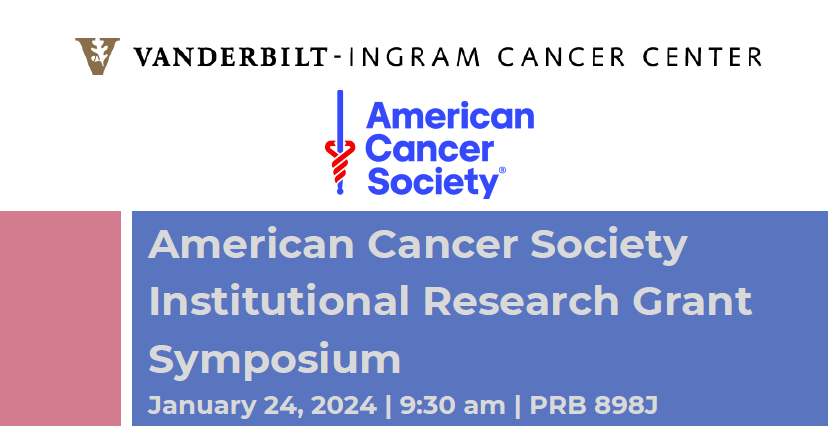 VANDERBILT-INGRAM CANCER CENTER

American Cancer Society®

American Cancer Society Institutional Research Grant Symposium

January 24, 2024 | 9:30 am | PRB 898J